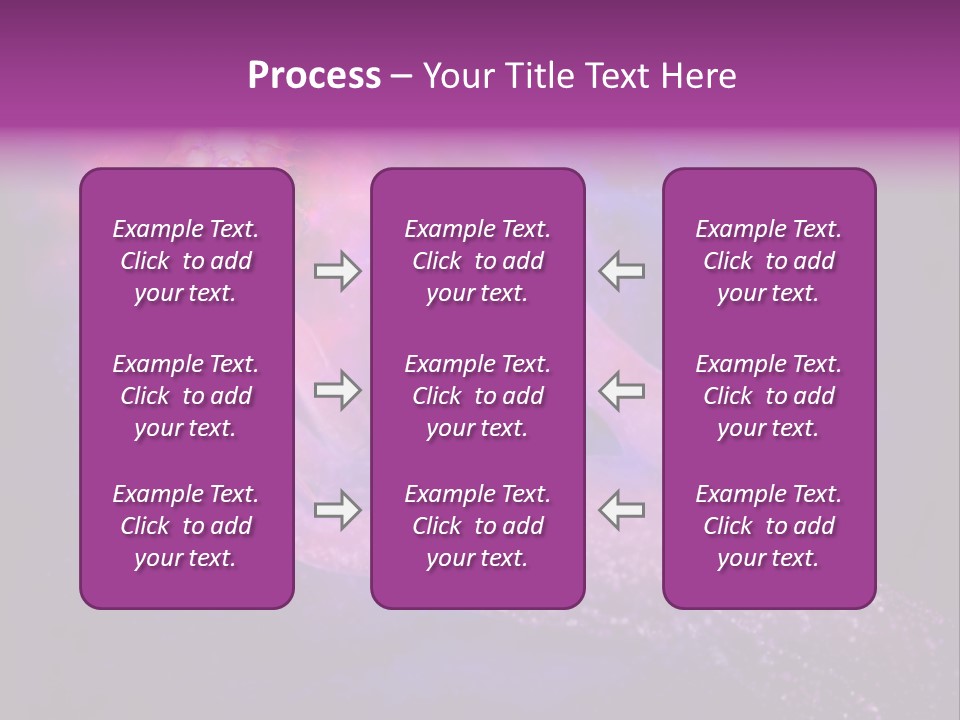 Process – Your Title Text Here

Example Text. Click to add your text.

Example Text. Click to add your text.

Example Text. Click to add your text.

Example Text. Click to add your text.

Example Text. Click to add your text.

Example Text. Click to add your text.

Example Text. Click to add your text.

Example Text. Click to add your text.

Example Text. Click to add your text.